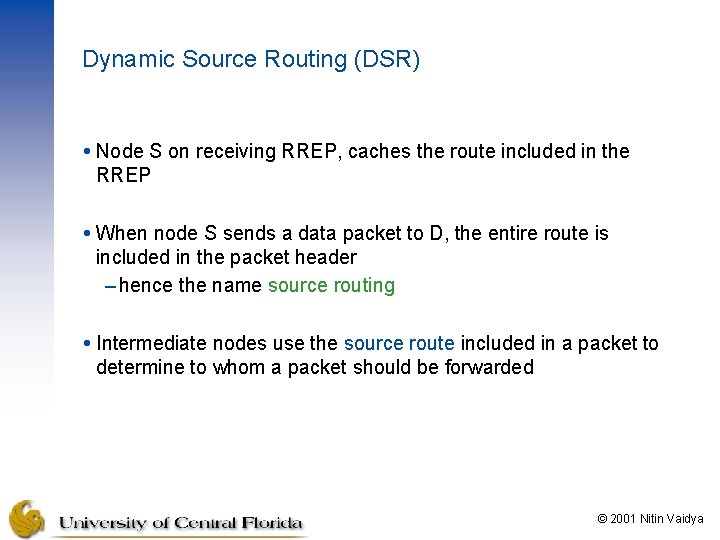 Dynamic Source Routing (DSR)

• Node S on receiving RREP, caches the route included in the RREP

• When node S sends a data packet to D, the entire route is included in the packet header
– hence the name source routing

• Intermediate nodes use the source route included in a packet to determine to whom a packet should be forwarded

University of Central Florida

© 2001 Nitin Vaidya